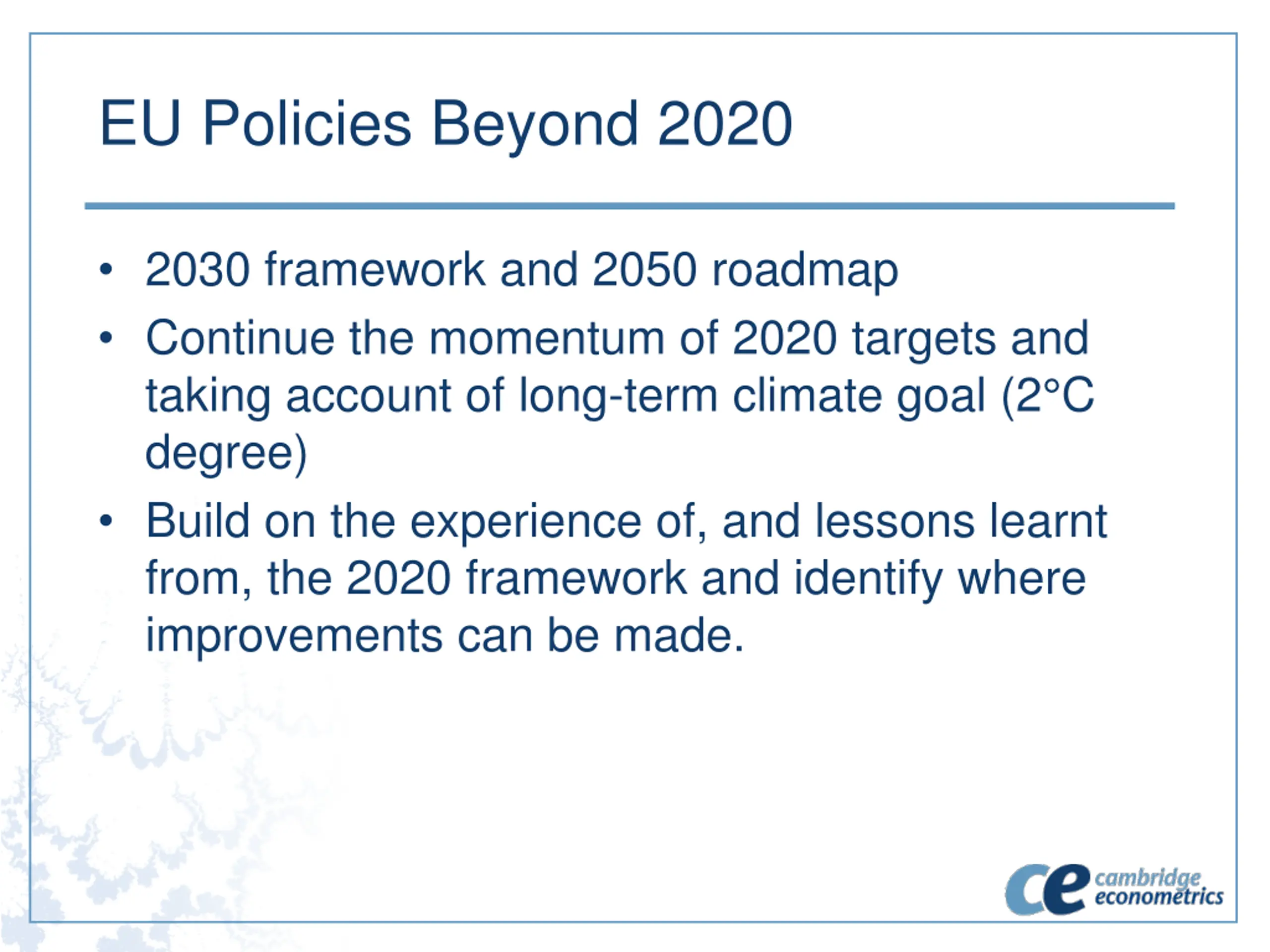 EU Policies Beyond 2020

• 2030 framework and 2050 roadmap
• Continue the momentum of 2020 targets and taking account of long-term climate goal (2°C degree)
• Build on the experience of, and lessons learnt from, the 2020 framework and identify where improvements can be made.

ce cambridge econometrics